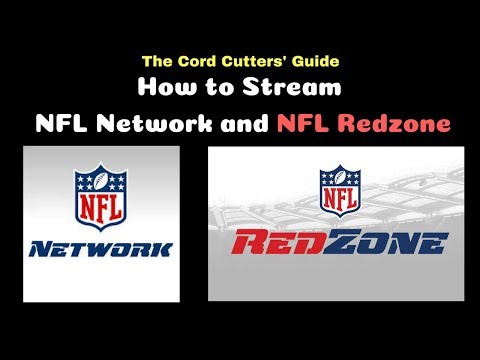 The Cord Cutters' Guide
How to Stream
NFL Network and NFL Redzone

NFL
NETWORK

NFL
REDZONE